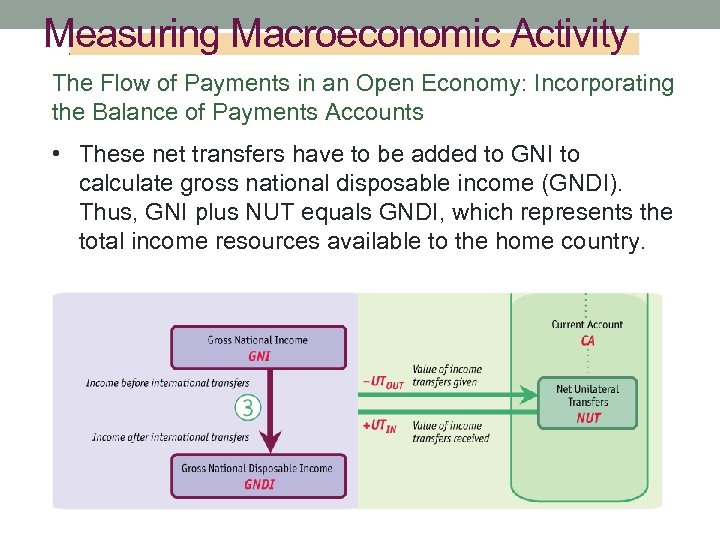 Measuring Macroeconomic Activity

The Flow of Payments in an Open Economy: Incorporating the Balance of Payments Accounts

• These net transfers have to be added to GNI to calculate gross national disposable income (GNDI). Thus, GNI plus NUT equals GNDI, which represents the total income resources available to the home country.

Gross National Income
GNI

Income before international transfers

③

Income after international transfers

Gross National Disposable Income
GNDI

$-UT_{OUT}$ Value of income transfers given

$+UT_{IN}$ Value of income transfers received

Current Account
CA

Net Unilateral Transfers
NUT